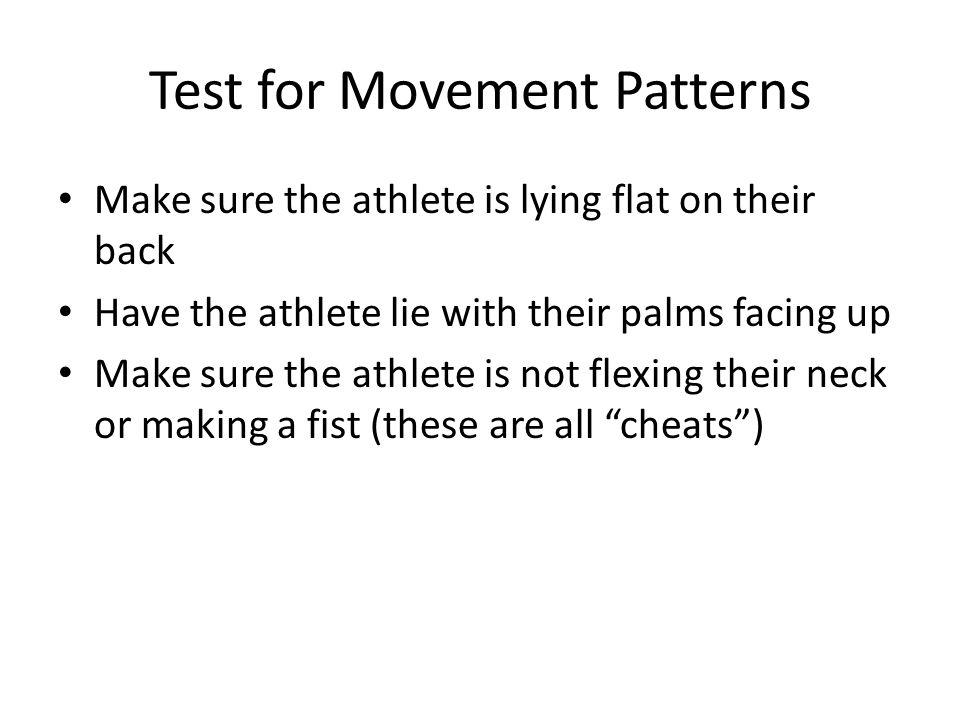 Test for Movement Patterns

• Make sure the athlete is lying flat on their back
• Have the athlete lie with their palms facing up
• Make sure the athlete is not flexing their neck or making a fist (these are all “cheats”)